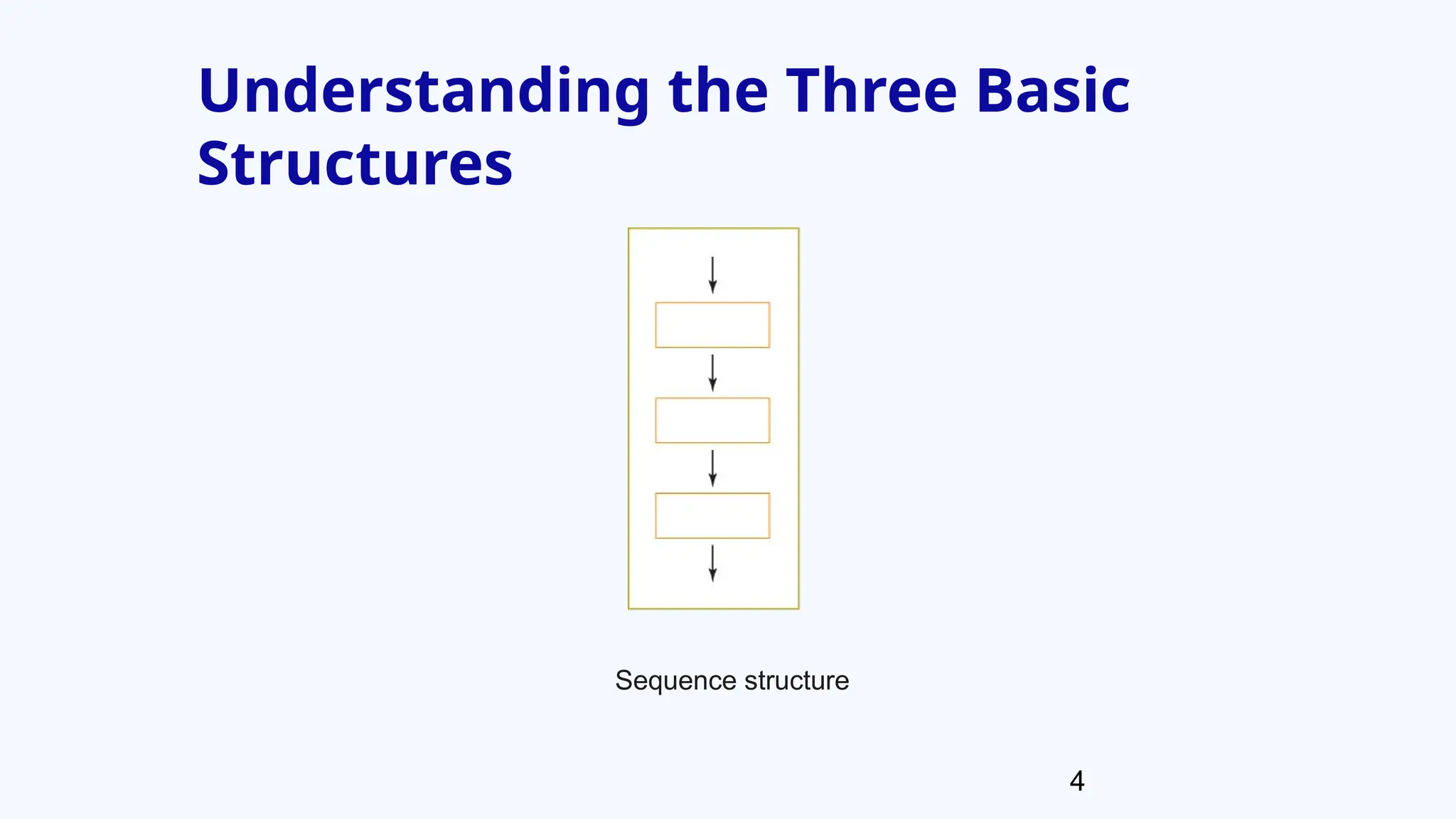 Understanding the Three Basic Structures

Sequence structure

4